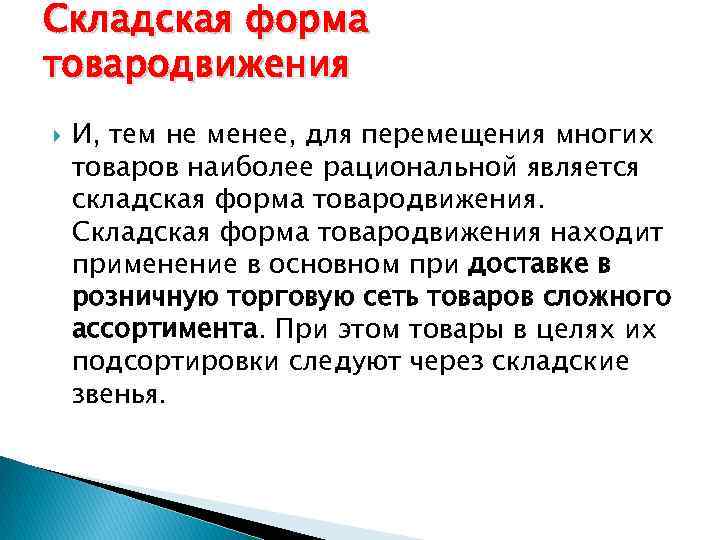 Складская форма товародвижения

И, тем не менее, для перемещения многих товаров наиболее рациональной является складская форма товародвижения. Складская форма товародвижения находит применение в основном при доставке в розничную торговую сеть товаров сложного ассортимента. При этом товары в целях их подсортировки следуют через складские звенья.